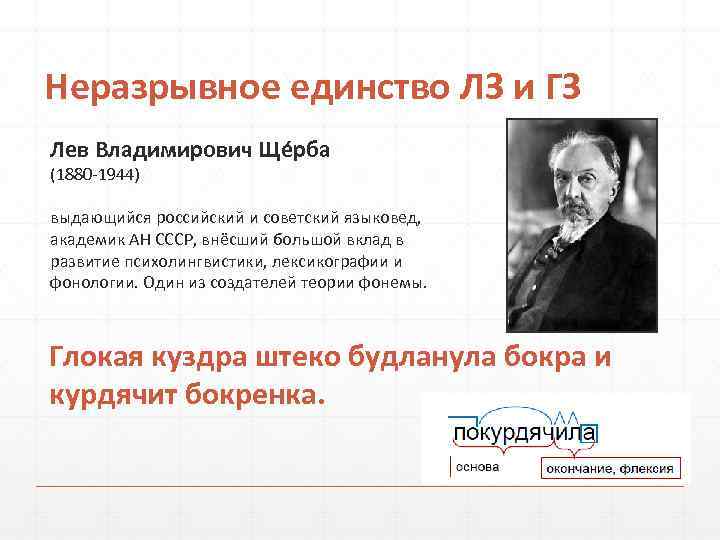 Неразрывное единство ЛЗ и ГЗ

Лев Владимирович Ще́рба
(1880-1944)

выдающийся российский и советский языковед, академик АН СССР, внёсший большой вклад в развитие психолингвистики, лексикографии и фонологии. Один из создателей теории фонемы.

Глокая куздра штеко будланула бокра и курдячит бокренка.

покурдячила

основа

окончание, флексия